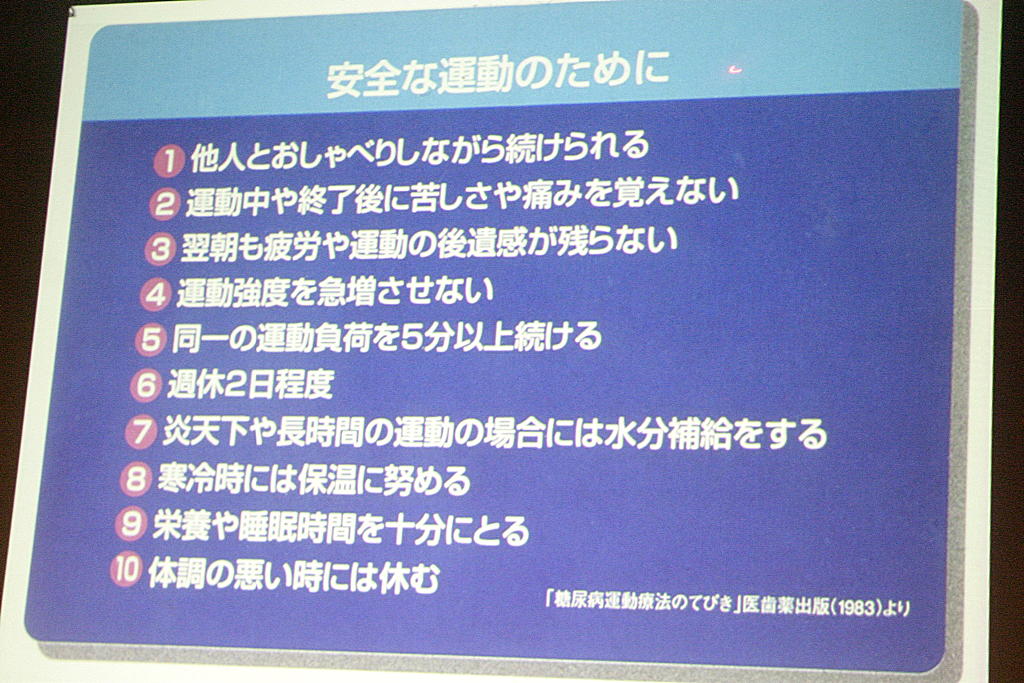 安全な運動のために

1 他人とおしゃべりしながら続けられる
2 運動中や終了後に苦しさや痛みを覚えない
3 翌朝も疲労や運動の後遺感が残らない
4 運動強度を急増させない
5 同一の運動負荷を5分以上続ける
6 週休2日程度
7 炎天下や長時間の運動の場合には水分補給をする
8 寒冷時には保温に努める
9 栄養や睡眠時間を十分にとる
10 体調の悪い時には休む

「糖尿病運動療法のてびき」医歯薬出版(1983)より